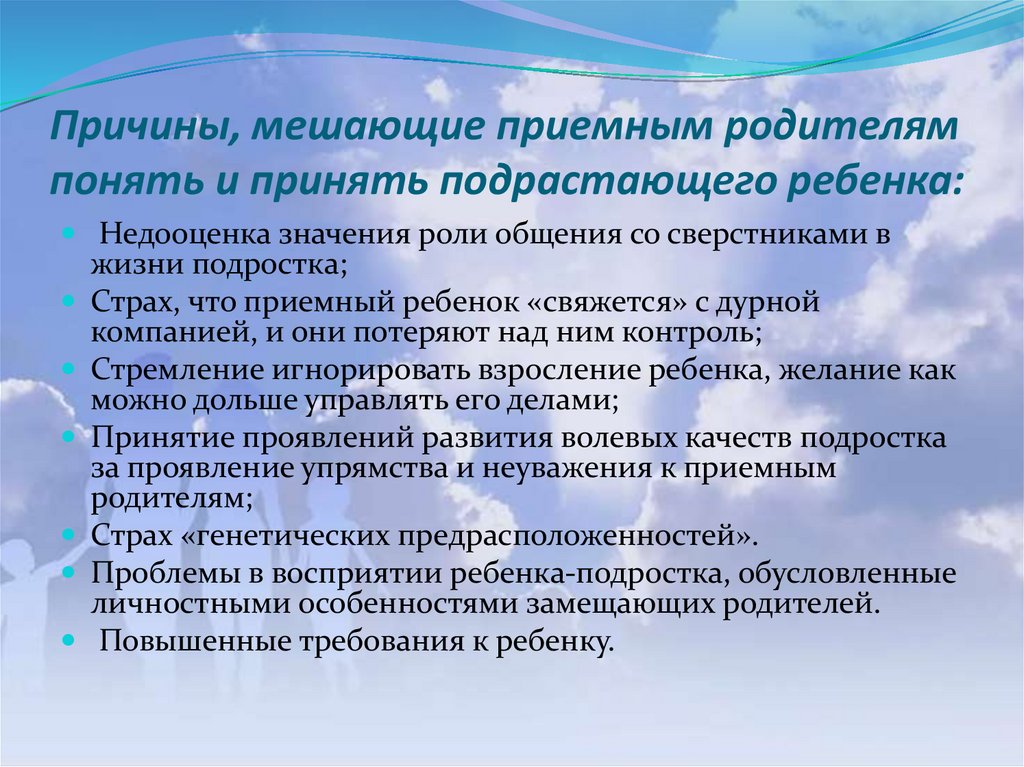 Причины, мешающие приемным родителям понять и принять подрастающего ребенка:

- Недооценка значения роли общения со сверстниками в жизни подростка;
- Страх, что приемный ребенок «свяжется» с дурной компанией, и они потеряют над ним контроль;
- Стремление игнорировать взросление ребенка, желание как можно дольше управлять его делами;
- Принятие проявлений развития волевых качеств подростка за проявление упрямства и неуважения к приемным родителям;
- Страх «генетических предрасположенностей».
- Проблемы в восприятии ребенка-подростка, обусловленные личностными особенностями замещающих родителей.
- Повышенные требования к ребенку.